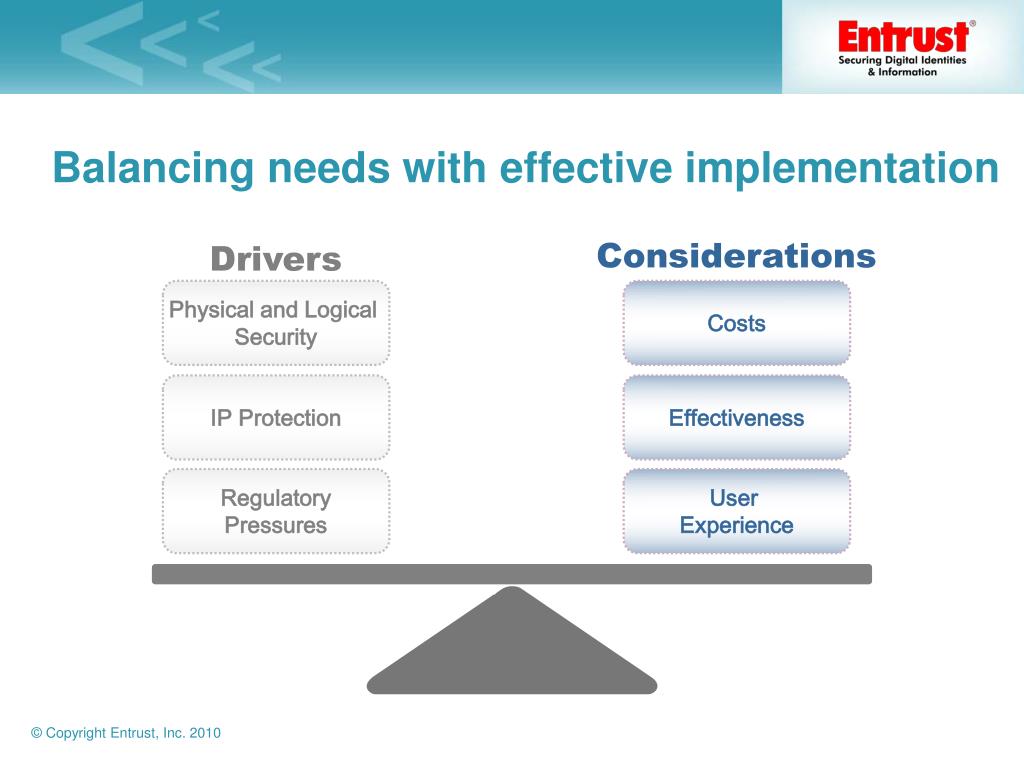 Entrust®
Securing Digital Identities & Information

Balancing needs with effective implementation

Drivers

Physical and Logical Security

IP Protection

Regulatory Pressures

Considerations

Costs

Effectiveness

User Experience

© Copyright Entrust, Inc. 2010